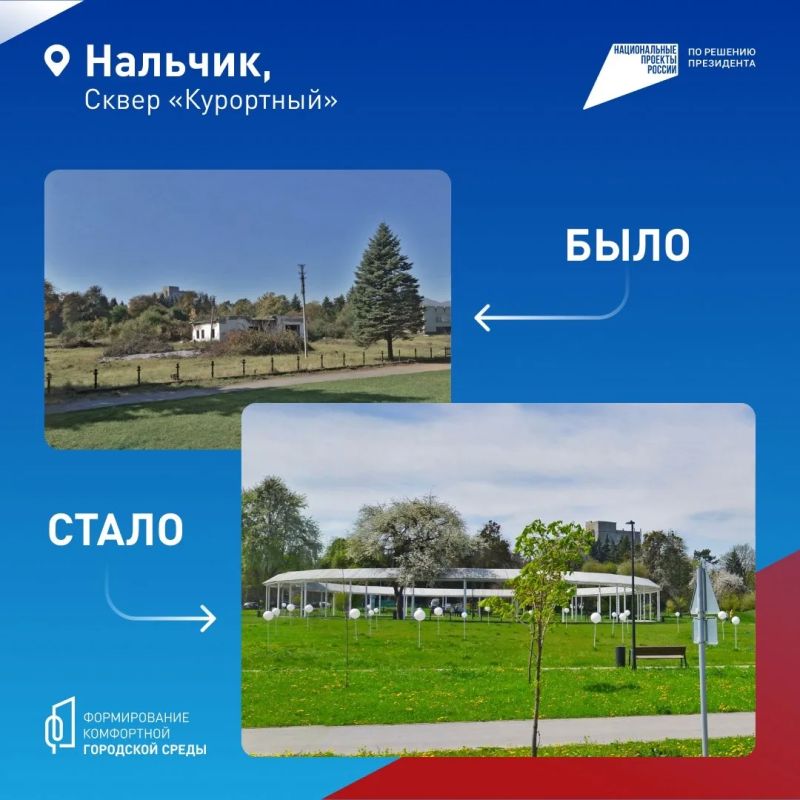 Нальчик,
Сквер «Курортный»

НАЦИОНАЛЬНЫЕ ПРОЕКТЫ РОССИИ

ПО РЕШЕНИЮ ПРЕЗИДЕНТА

БЫЛО

СТАЛО

ФОРМИРОВАНИЕ КОМФОРТНОЙ ГОРОДСКОЙ СРЕДЫ